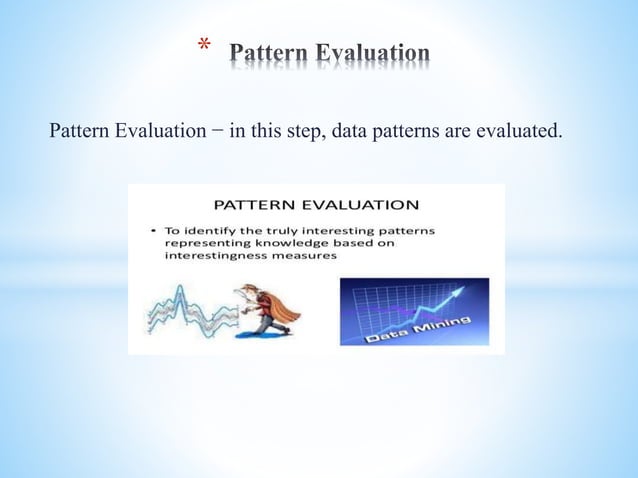 * Pattern Evaluation

Pattern Evaluation − in this step, data patterns are evaluated.

PATTERN EVALUATION

• To identify the truly interesting patterns representing knowledge based on interestingness measures

Data Mining